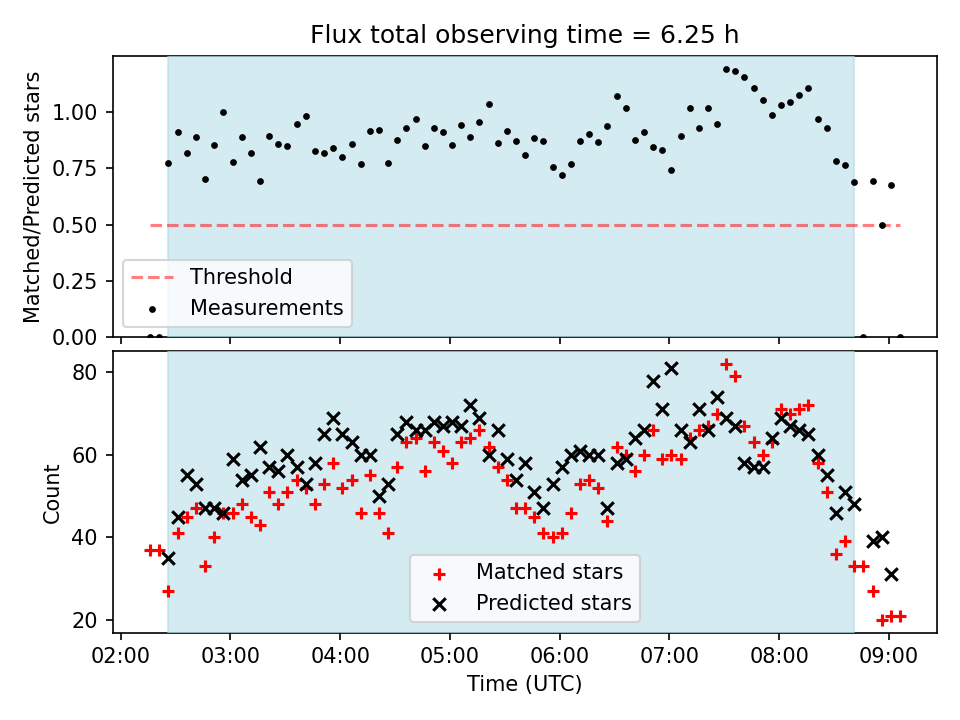 Flux total observing time = 6.25 h

Matched/Predicted stars

1.00
0.75
0.50
0.25
0.00

Threshold
Measurements

Count

80
60
40
20

Matched stars
Predicted stars

02:00 03:00 04:00 05:00 06:00 07:00 08:00 09:00

Time (UTC)